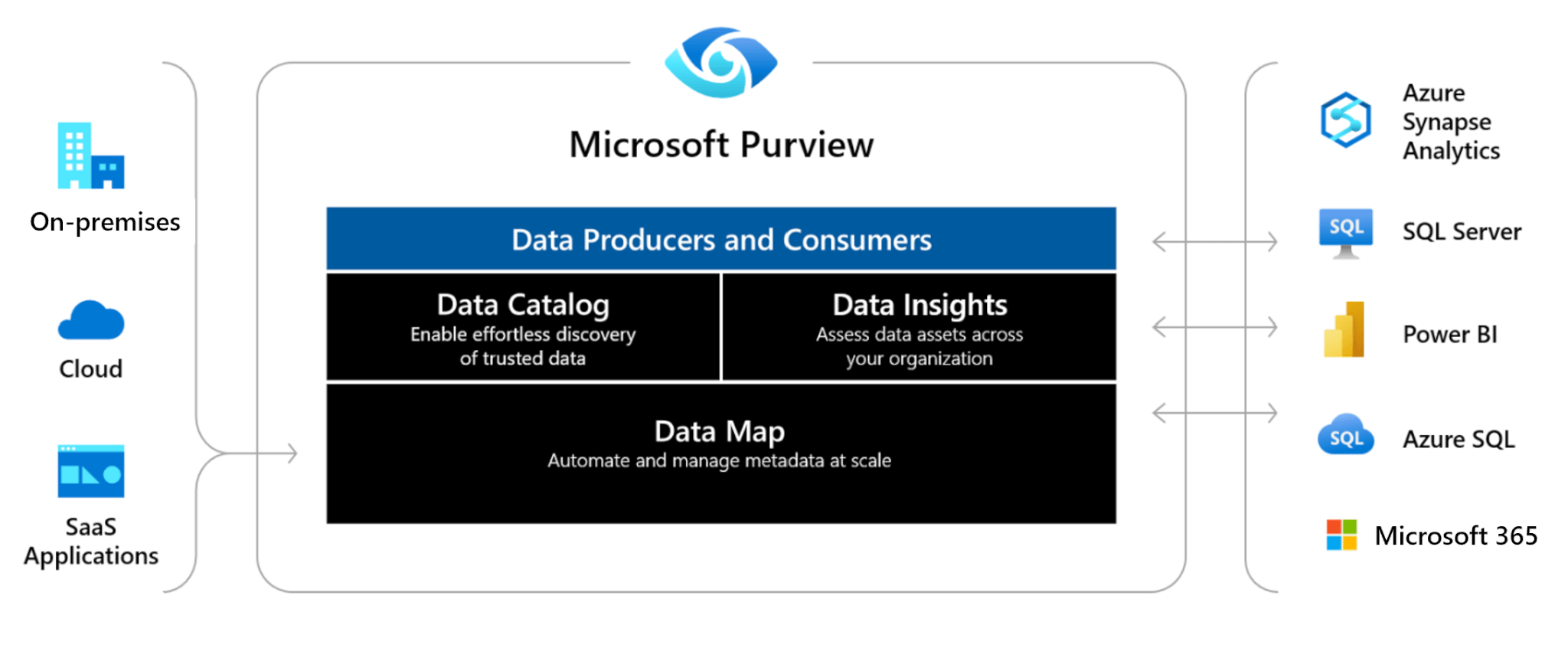 On-premises

Cloud

SaaS Applications

Microsoft Purview

Data Producers and Consumers

Data Catalog
Enable effortless discovery of trusted data

Data Insights
Assess data assets across your organization

Data Map
Automate and manage metadata at scale

Azure Synapse Analytics

SQL

SQL Server

Power BI

SQL

Azure SQL

Microsoft 365